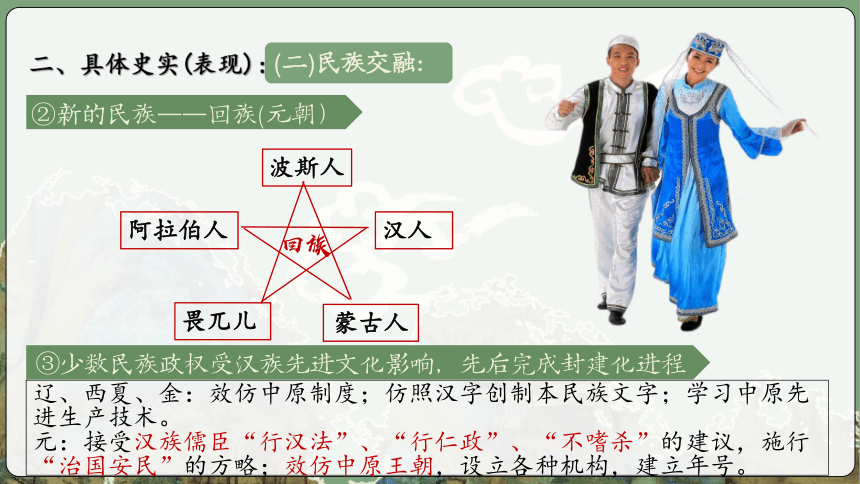 二、具体史实(表现)：(二)民族交融：

②新的民族——回族(元朝)

波斯人

阿拉伯人

汉人

回族

畏兀儿

蒙古人

③少数民族政权受汉族先进文化影响，先后完成封建化进程

辽、西夏、金：效仿中原制度；仿照汉字创制本民族文字；学习中原先进生产技术。
元：接受汉族儒臣“行汉法”、“行仁政”、“不嗜杀”的建议，施行“治国安民”的方略；效仿中原王朝，设立各种机构，建立年号。